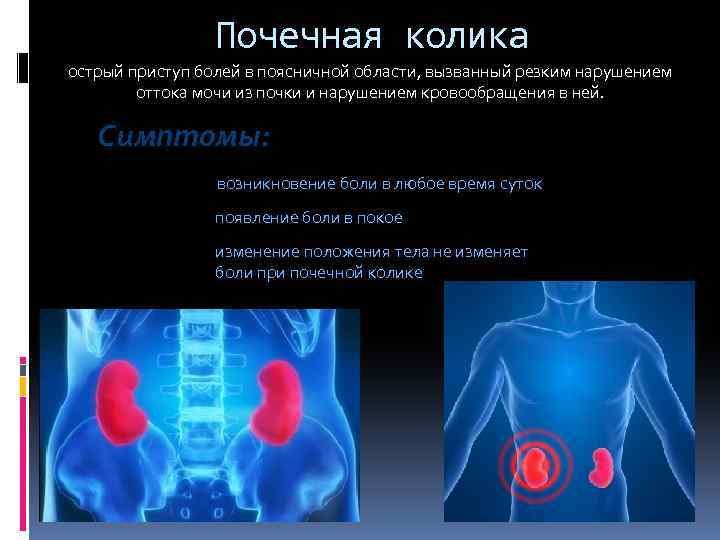 Почечная колика

острый приступ болей в поясничной области, вызванный резким нарушением оттока мочи из почки и нарушением кровообращения в ней.

Симптомы:

возникновение боли в любое время суток

появление боли в покое

изменение положения тела не изменяет боли при почечной колике